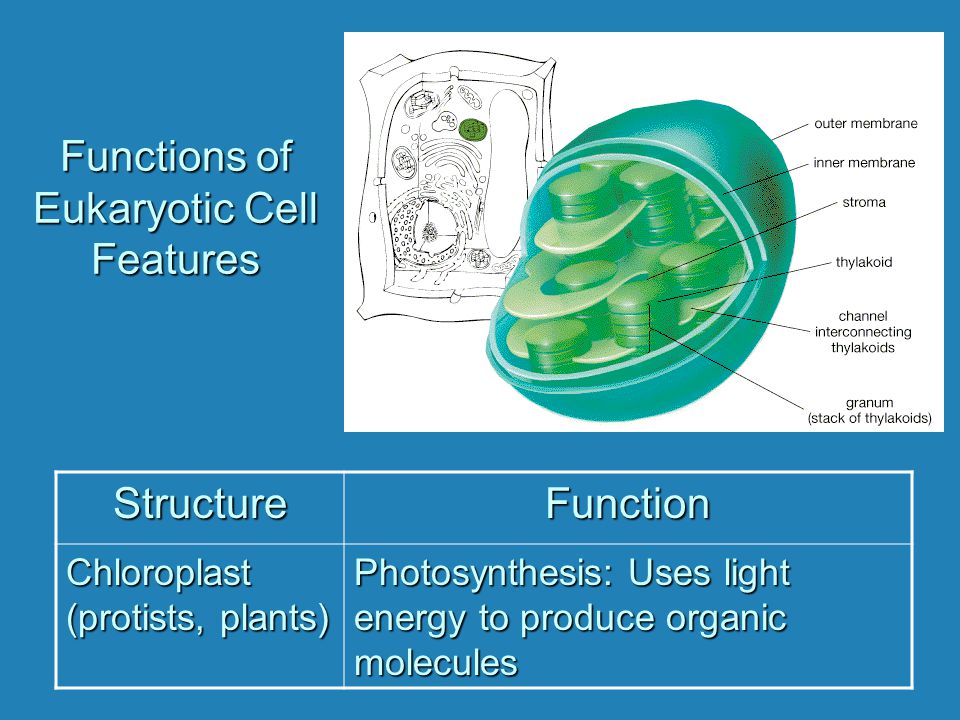 Functions of Eukaryotic Cell Features

outer membrane
inner membrane
stroma
thylakoid
channel interconnecting thylakoids
granum (stack of thylakoids)

| Structure | Function |
|---|---|
| Chloroplast (protists, plants) | Photosynthesis: Uses light energy to produce organic molecules |